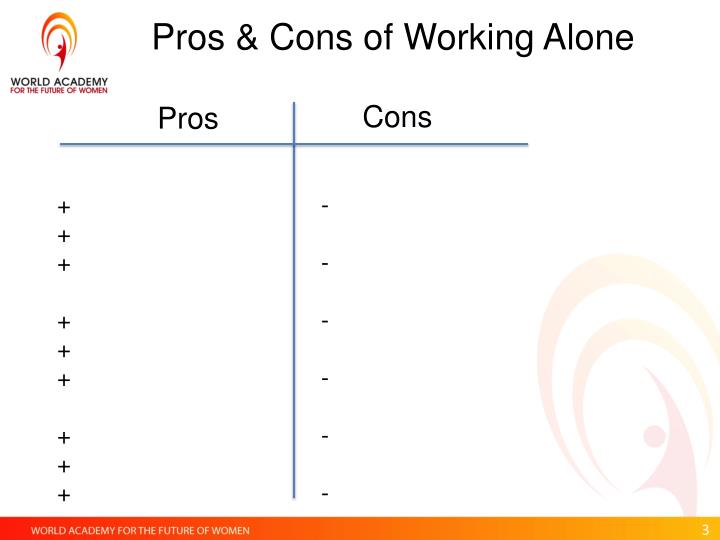 WORLD ACADEMY
FOR THE FUTURE OF WOMEN

Pros & Cons of Working Alone

| Pros | Cons |
|---|---|
| + | - |
| + | |
| + | - |
| + | - |
| + | |
| + | - |
| + | - |
| + | |
| + | - |

WORLD ACADEMY FOR THE FUTURE OF WOMEN

3